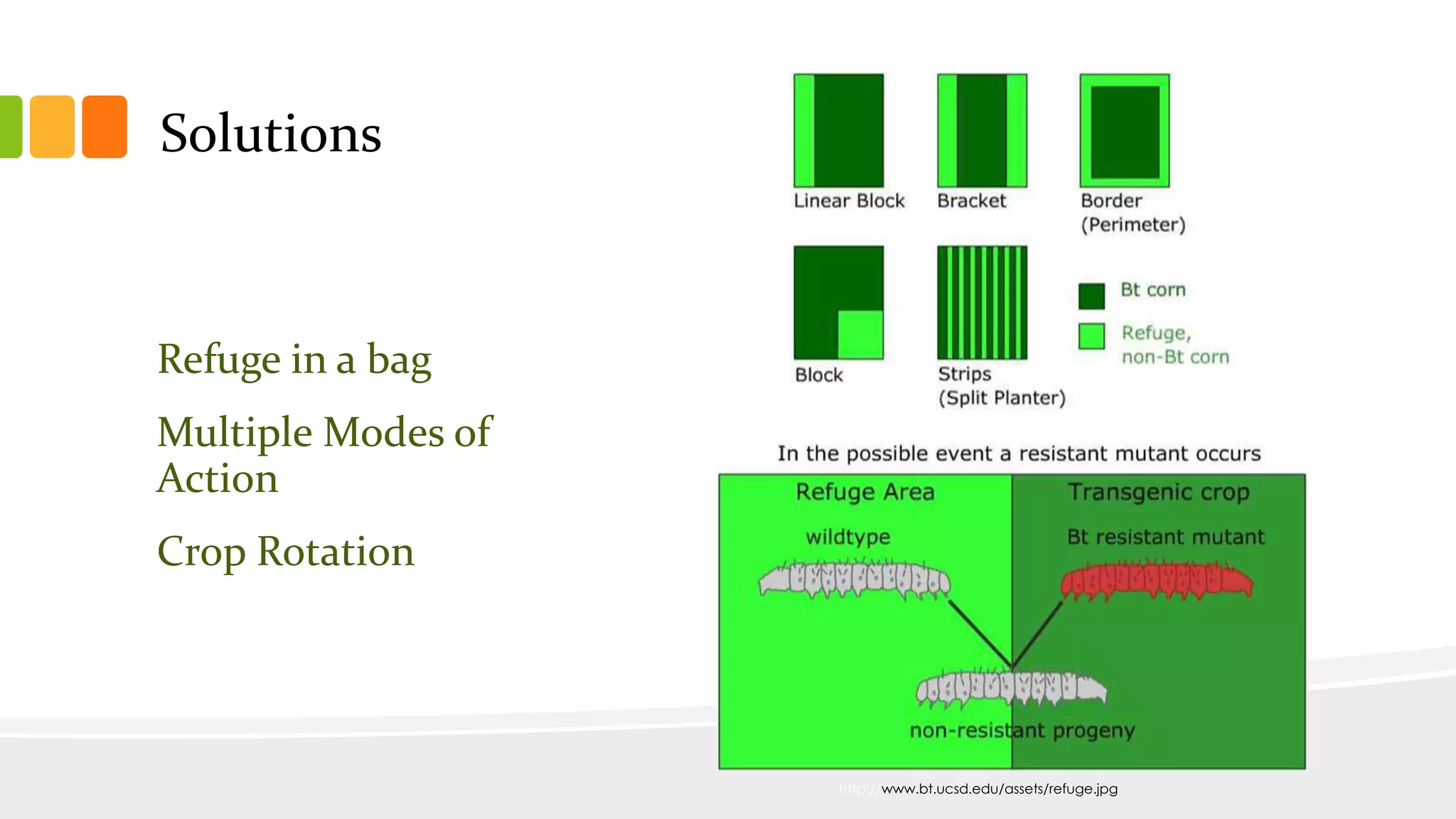 Solutions

Refuge in a bag

Multiple Modes of Action

Crop Rotation

Linear Block

Bracket

Border (Perimeter)

Block

Strips (Split Planter)

Bt corn

Refuge, non-Bt corn

In the possible event a resistant mutant occurs

Refuge Area

Transgenic crop

wildtype

Bt resistant mutant

non-resistant progeny

http://www.bt.ucsd.edu/assets/refuge.jpg